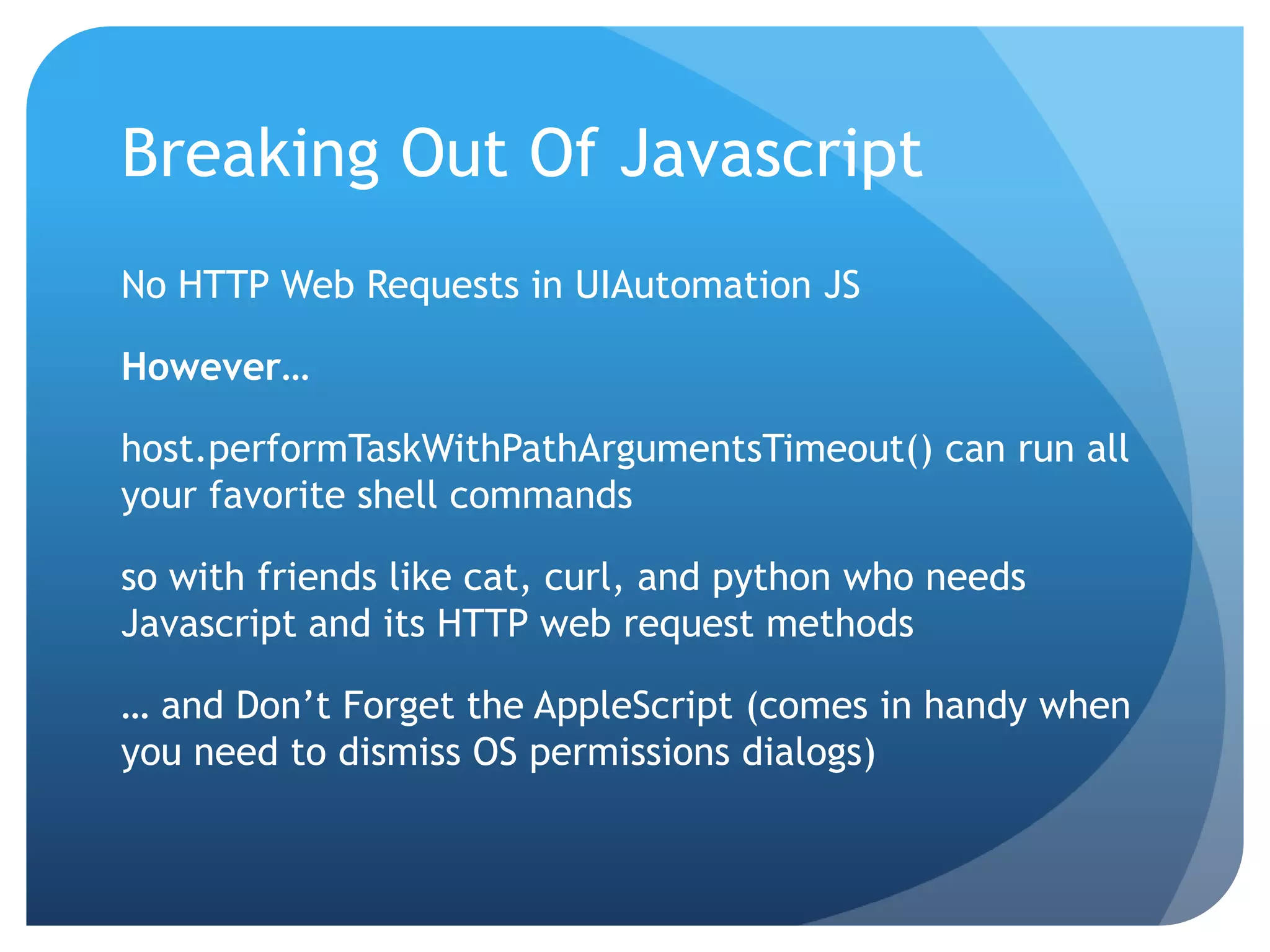 Breaking Out Of Javascript

No HTTP Web Requests in UIAutomation JS

However…

host.performTaskWithPathArgumentsTimeout() can run all your favorite shell commands

so with friends like cat, curl, and python who needs Javascript and its HTTP web request methods

… and Don’t Forget the AppleScript (comes in handy when you need to dismiss OS permissions dialogs)